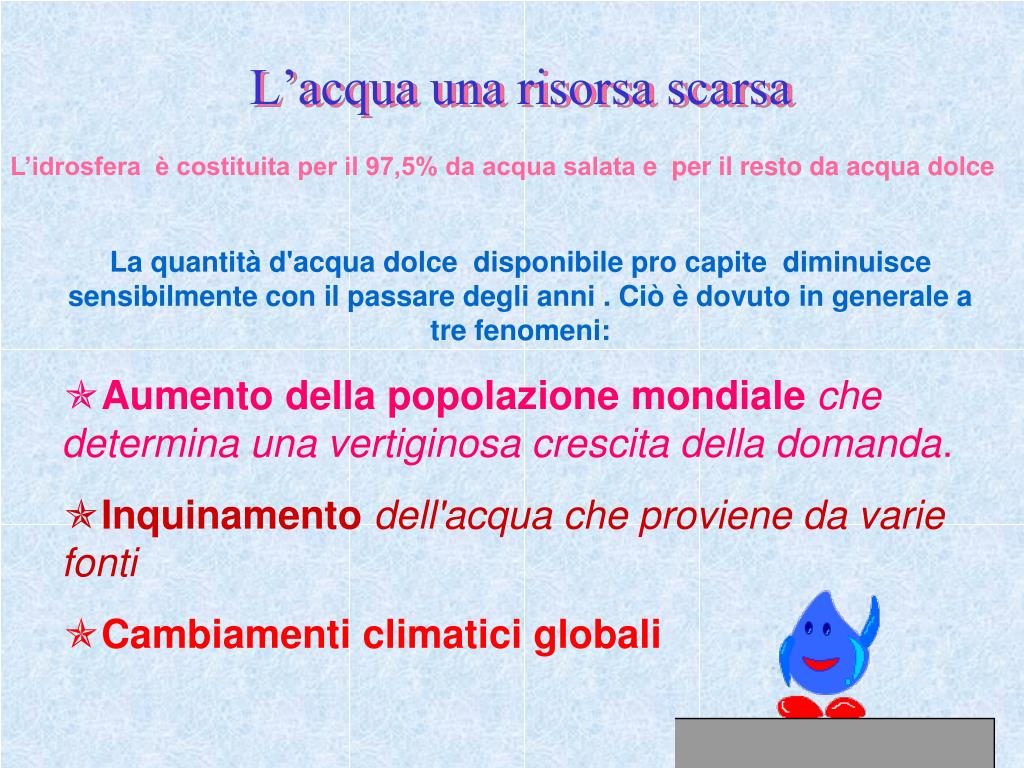 L’acqua una risorsa scarsa

L’idrosfera è costituita per il 97,5% da acqua salata e per il resto da acqua dolce

La quantità d'acqua dolce disponibile pro capite diminuisce sensibilmente con il passare degli anni . Ciò è dovuto in generale a tre fenomeni:

✯Aumento della popolazione mondiale che determina una vertiginosa crescita della domanda.

✯Inquinamento dell'acqua che proviene da varie fonti

✯Cambiamenti climatici globali